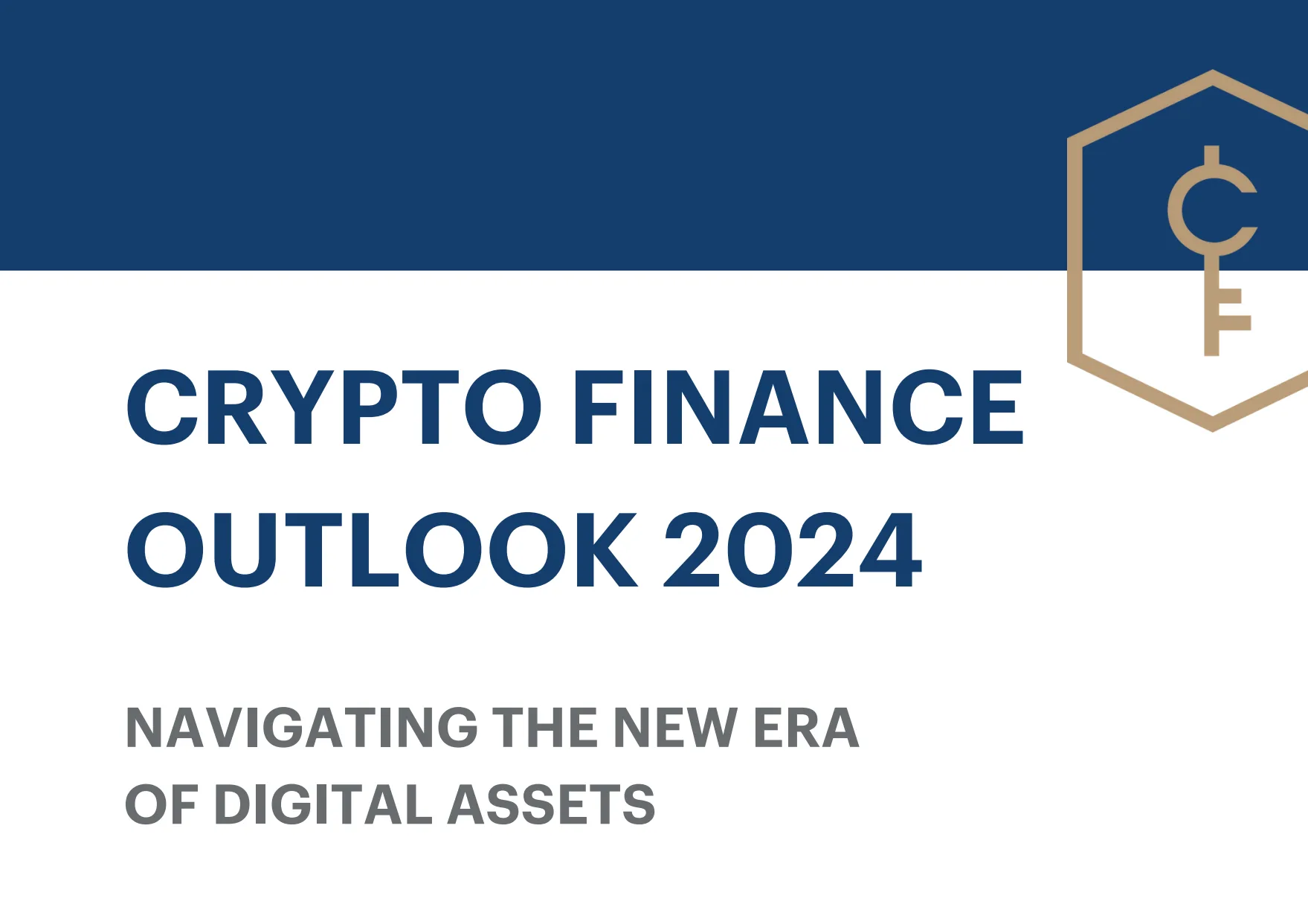 CRYPTO FINANCE OUTLOOK 2024

NAVIGATING THE NEW ERA OF DIGITAL ASSETS